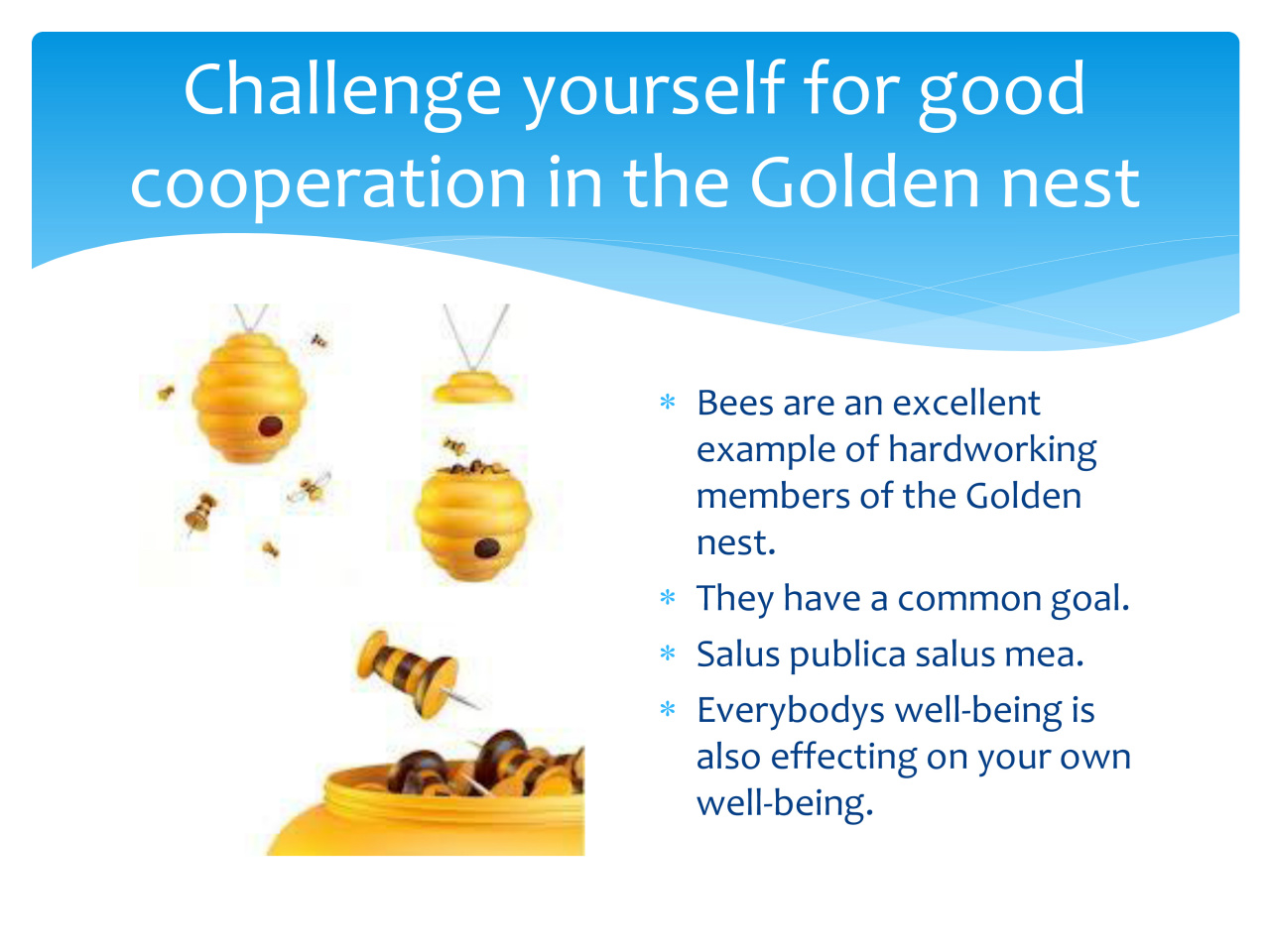 Challenge yourself for good cooperation in the Golden nest

* Bees are an excellent example of hardworking members of the Golden nest.
* They have a common goal.
* Salus publica salus mea.
* Everybodys well-being is also effecting on your own well-being.